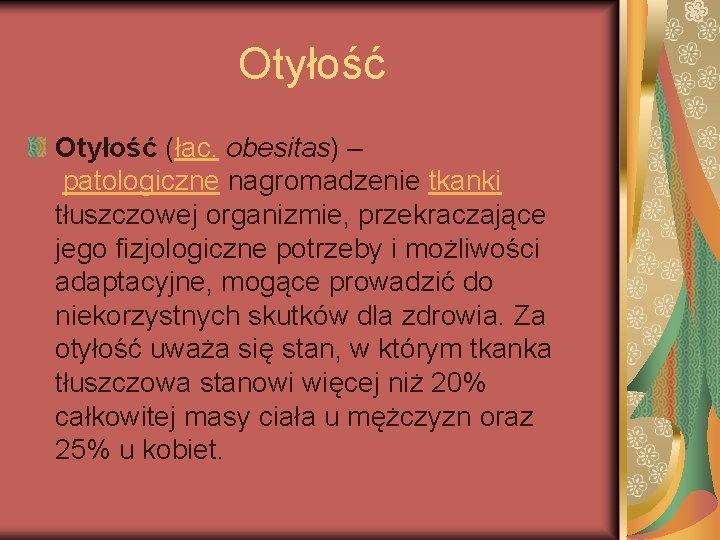 Otyłość

Otyłość (łac. obesitas) – patologiczne nagromadzenie tkanki tłuszczowej organizmie, przekraczające jego fizjologiczne potrzeby i możliwości adaptacyjne, mogące prowadzić do niekorzystnych skutków dla zdrowia. Za otyłość uważa się stan, w którym tkanka tłuszczowa stanowi więcej niż 20% całkowitej masy ciała u mężczyzn oraz 25% u kobiet.